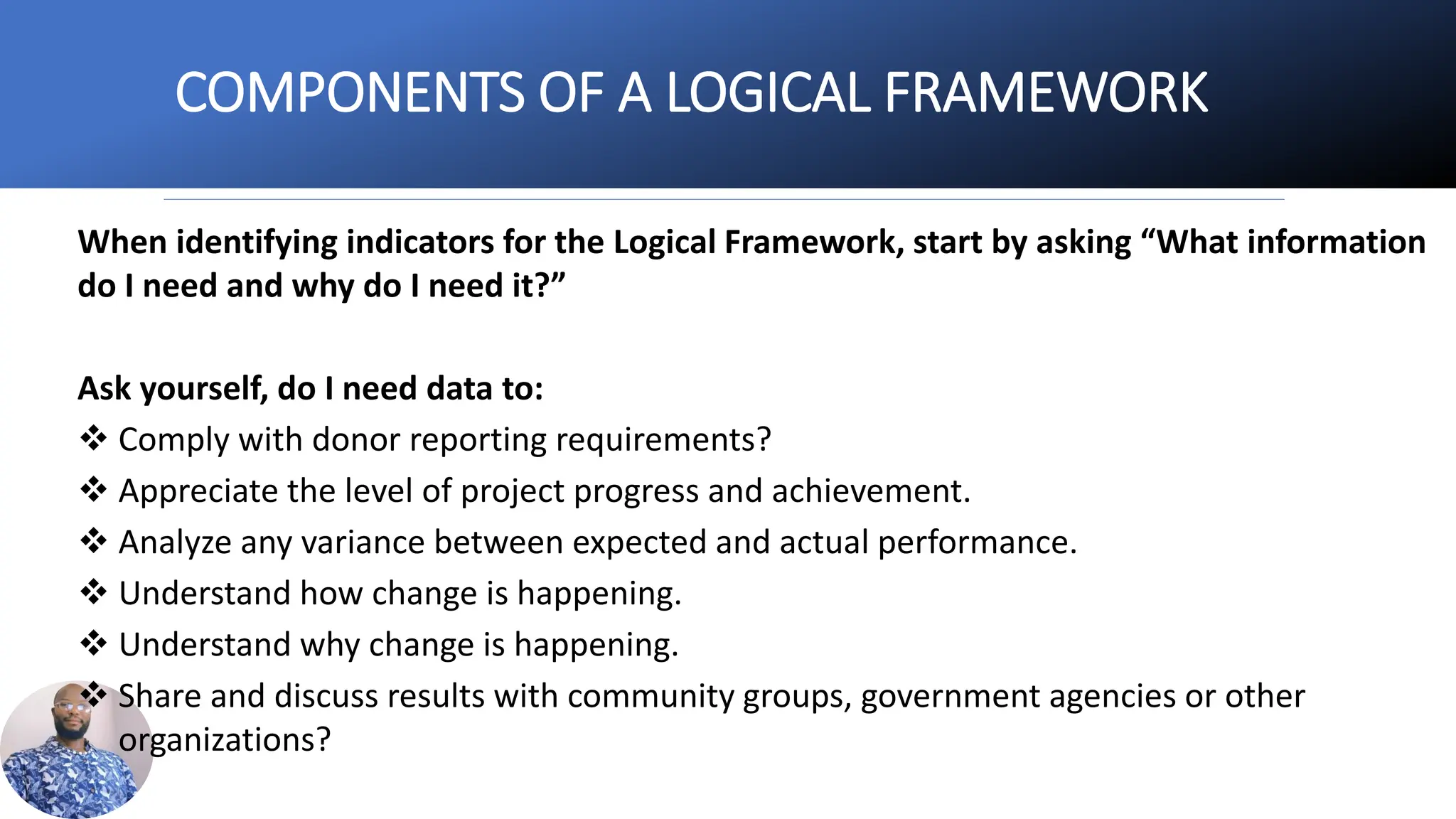 COMPONENTS OF A LOGICAL FRAMEWORK

When identifying indicators for the Logical Framework, start by asking “What information do I need and why do I need it?”

Ask yourself, do I need data to:
❖ Comply with donor reporting requirements?
❖ Appreciate the level of project progress and achievement.
❖ Analyze any variance between expected and actual performance.
❖ Understand how change is happening.
❖ Understand why change is happening.
❖ Share and discuss results with community groups, government agencies or other organizations?